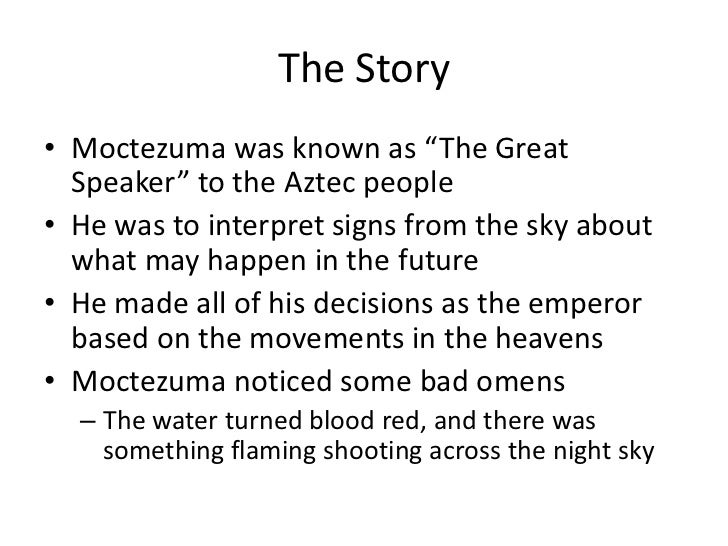 The Story

• Moctezuma was known as “The Great Speaker” to the Aztec people
• He was to interpret signs from the sky about what may happen in the future
• He made all of his decisions as the emperor based on the movements in the heavens
• Moctezuma noticed some bad omens
– The water turned blood red, and there was something flaming shooting across the night sky